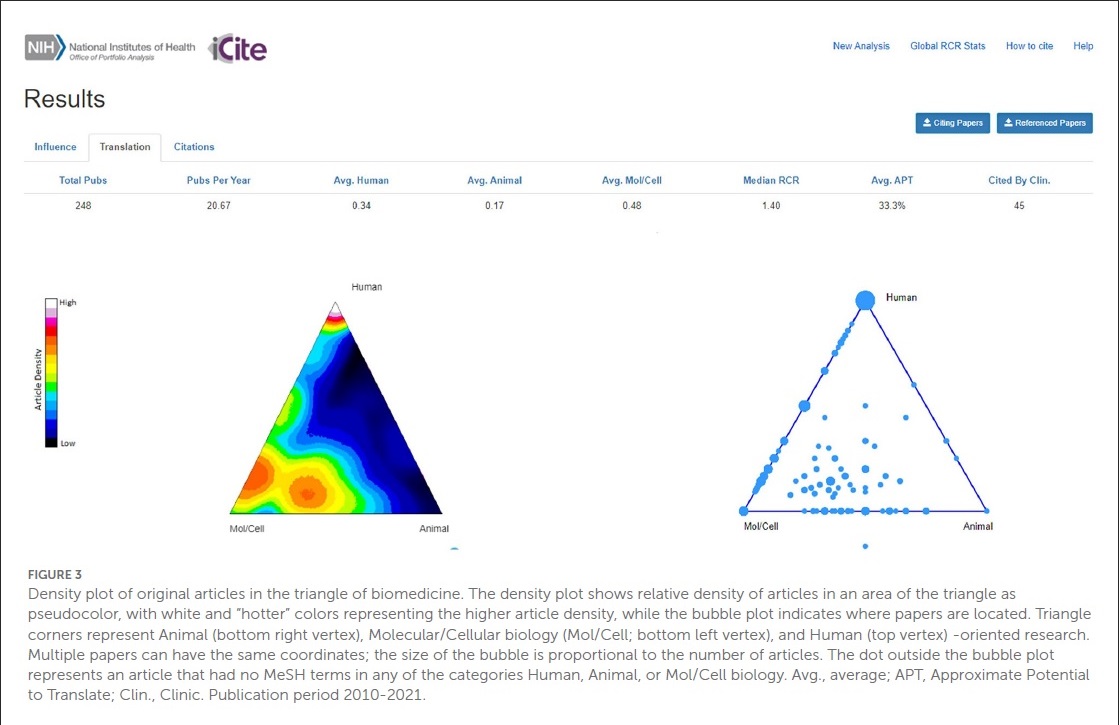 NIH National Institutes of Health
Office of Portfolio Analysis
iCite

New Analysis Global RCR Stats How to cite Help

Results

Citing Papers Referenced Papers

Influence Translation Citations

| Total Pubs | Pubs Per Year | Avg. Human | Avg. Animal | Avg. Mol/Cell | Median RCR | Avg. APT | Cited By Clin. |
|---|---|---|---|---|---|---|---|
| 248 | 20.67 | 0.34 | 0.17 | 0.48 | 1.40 | 33.3% | 45 |

High
Article Density
Low

Human
Mol/Cell
Animal

Human
Mol/Cell
Animal

FIGURE 3
Density plot of original articles in the triangle of biomedicine. The density plot shows relative density of articles in an area of the triangle as pseudocolor, with white and "hotter" colors representing the higher article density, while the bubble plot indicates where papers are located. Triangle corners represent Animal (bottom right vertex), Molecular/Cellular biology (Mol/Cell; bottom left vertex), and Human (top vertex) -oriented research. Multiple papers can have the same coordinates; the size of the bubble is proportional to the number of articles. The dot outside the bubble plot represents an article that had no MeSH terms in any of the categories Human, Animal, or Mol/Cell biology. Avg., average; APT, Approximate Potential to Translate; Clin., Clinic. Publication period 2010-2021.